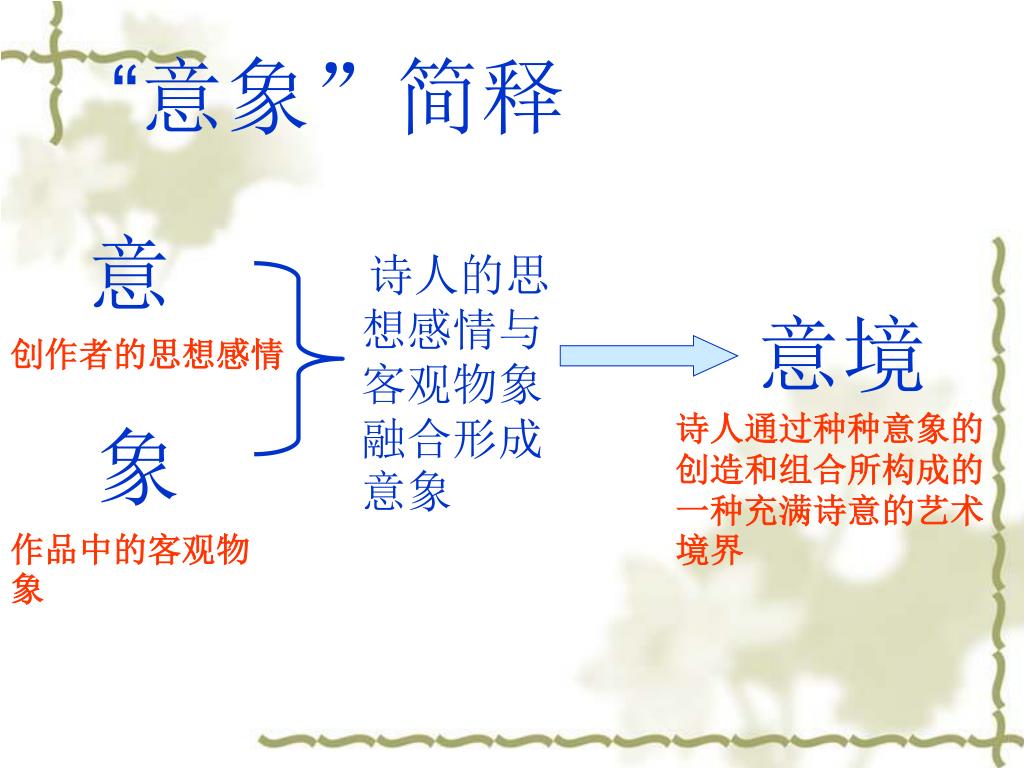 “意象”简释

意

创作者的思想感情

象

作品中的客观物象

诗人的思想感情与客观物象融合形成意象

意境

诗人通过种种意象的创造和组合所构成的一种充满诗意的艺术境界